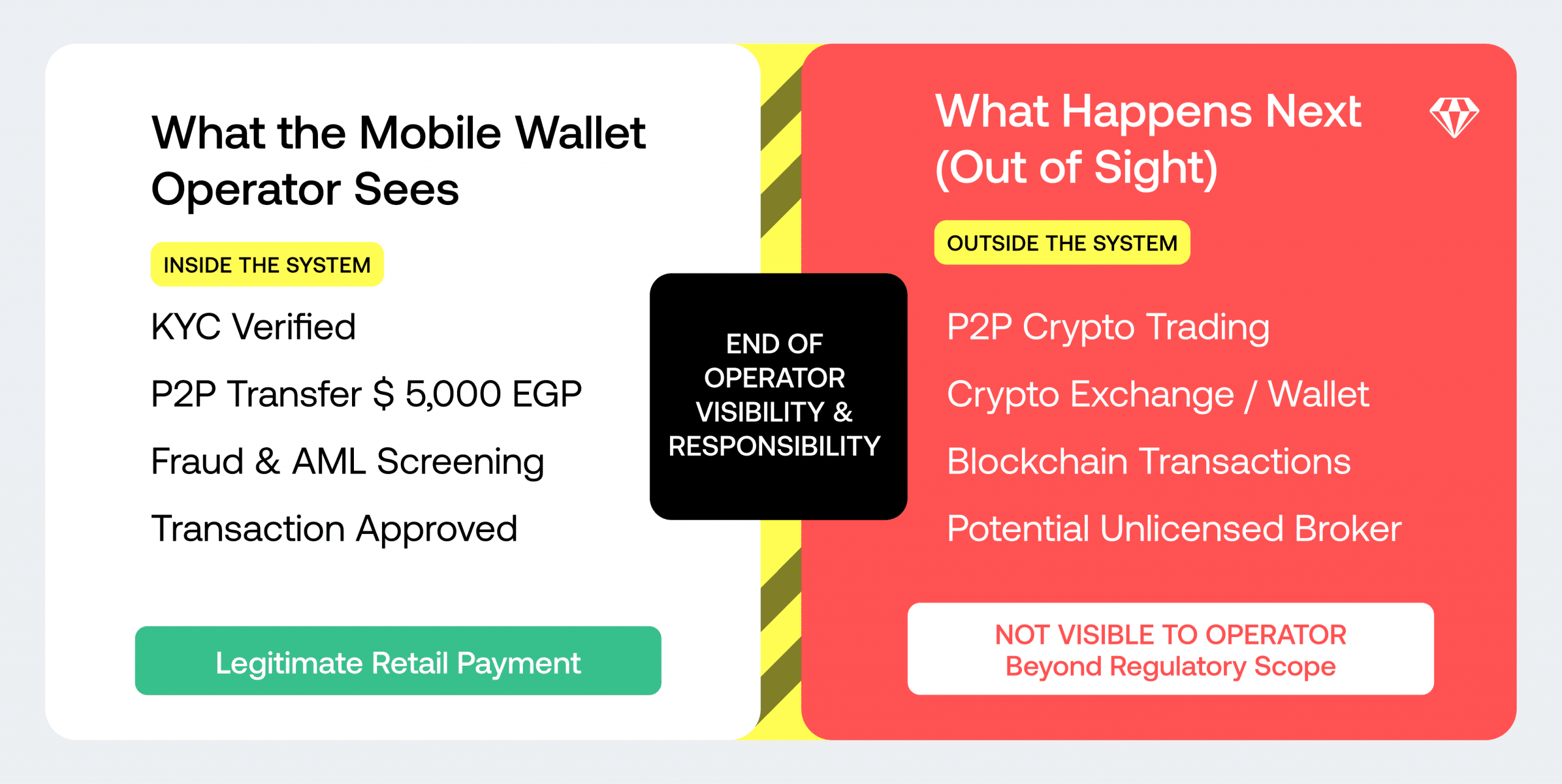 What the Mobile Wallet Operator Sees

INSIDE THE SYSTEM

KYC Verified

P2P Transfer $ 5,000 EGP

Fraud & AML Screening

Transaction Approved

Legitimate Retail Payment

END OF OPERATOR VISIBILITY & RESPONSIBILITY

What Happens Next (Out of Sight)

OUTSIDE THE SYSTEM

P2P Crypto Trading

Crypto Exchange / Wallet

Blockchain Transactions

Potential Unlicensed Broker

NOT VISIBLE TO OPERATOR
Beyond Regulatory Scope